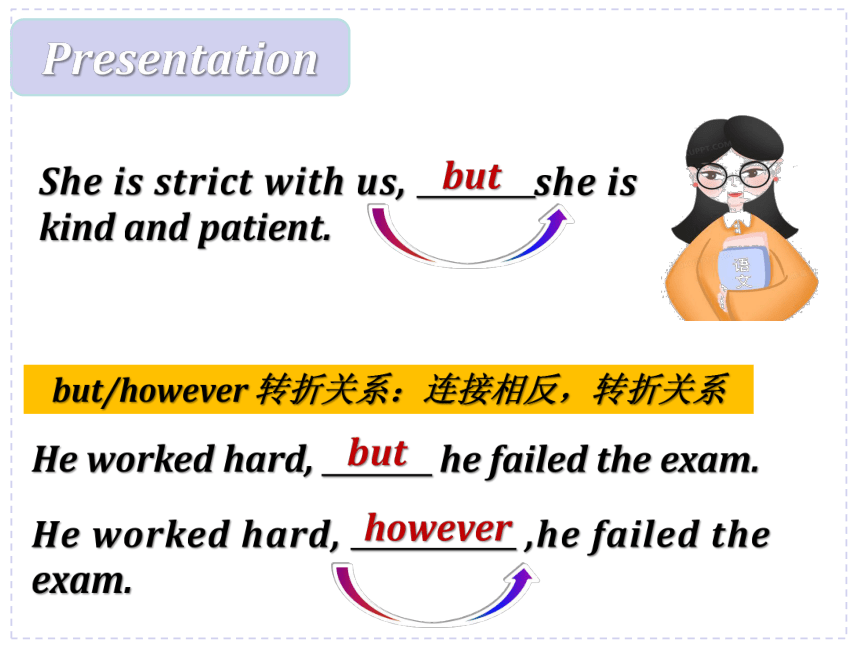 Presentation

She is strict with us, but she is kind and patient.

语文

but/however 转折关系：连接相反，转折关系

He worked hard, but he failed the exam.

He worked hard, however ,he failed the exam.